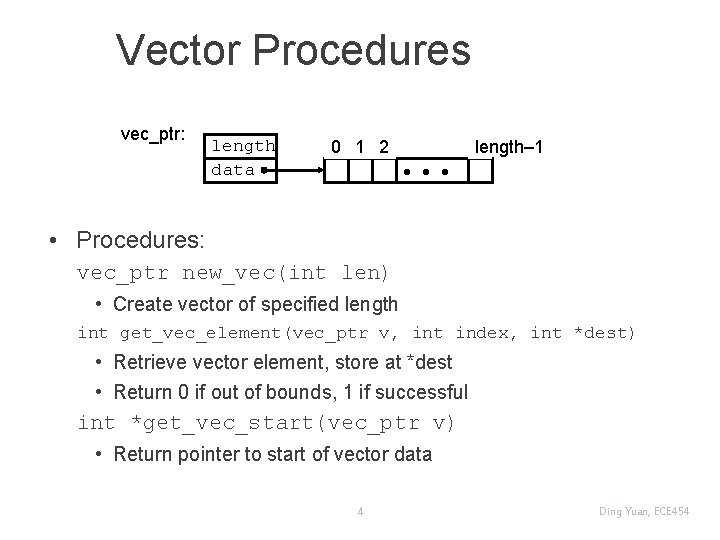 Vector Procedures

vec_ptr:

length

data

0 1 2

length–1

• • •

• Procedures:

vec_ptr new_vec(int len)

• Create vector of specified length

int get_vec_element(vec_ptr v, int index, int *dest)

• Retrieve vector element, store at *dest

• Return 0 if out of bounds, 1 if successful

int *get_vec_start(vec_ptr v)

• Return pointer to start of vector data

4

Ding Yuan, ECE454